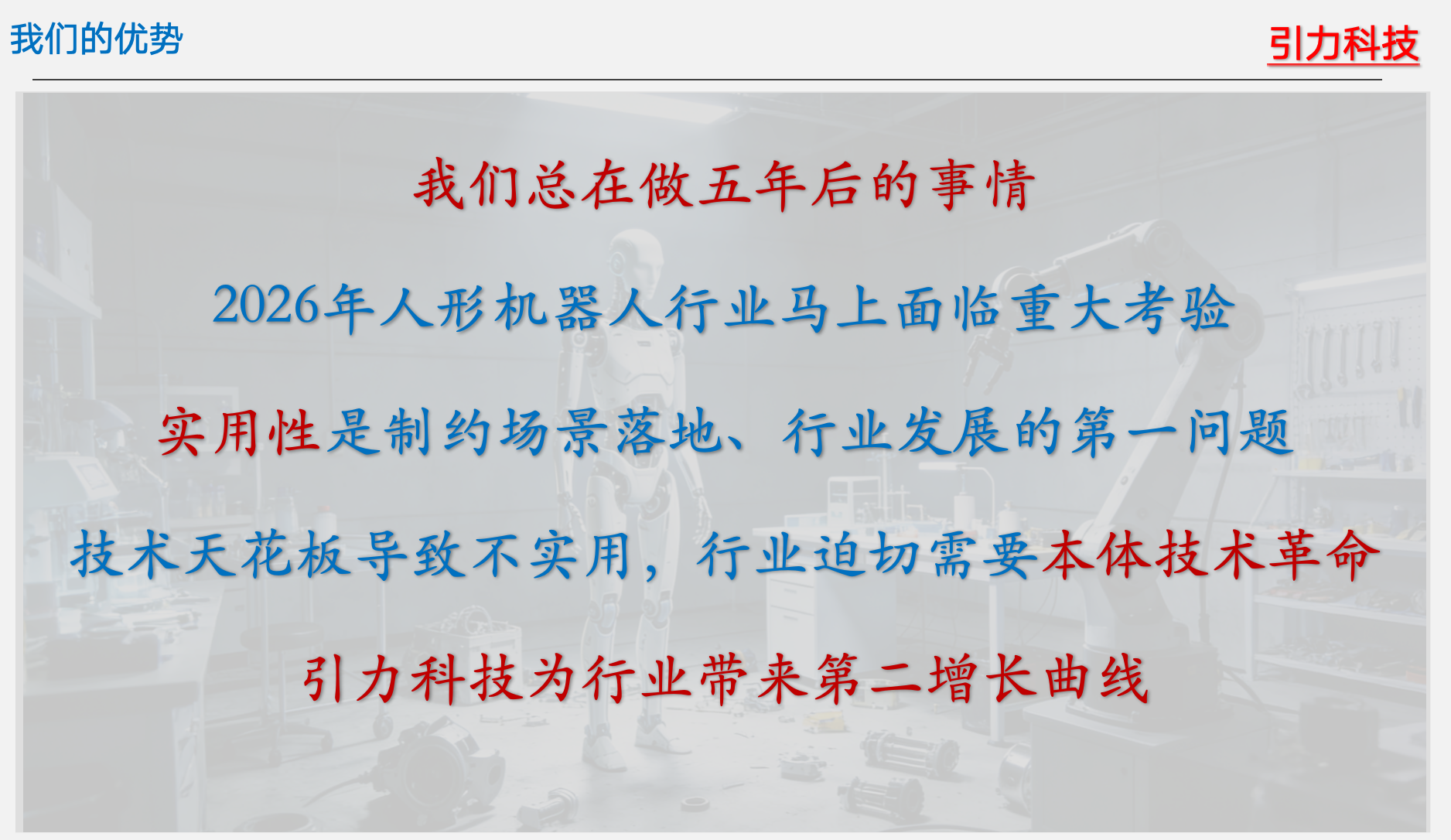 我们的优势

引力科技

我们总在做五年后的事情

2026年人形机器人行业马上面临重大考验

实用性是制约场景落地、行业发展的第一问题

技术天花板导致不实用，行业迫切需要本体技术革命

引力科技为行业带来第二增长曲线